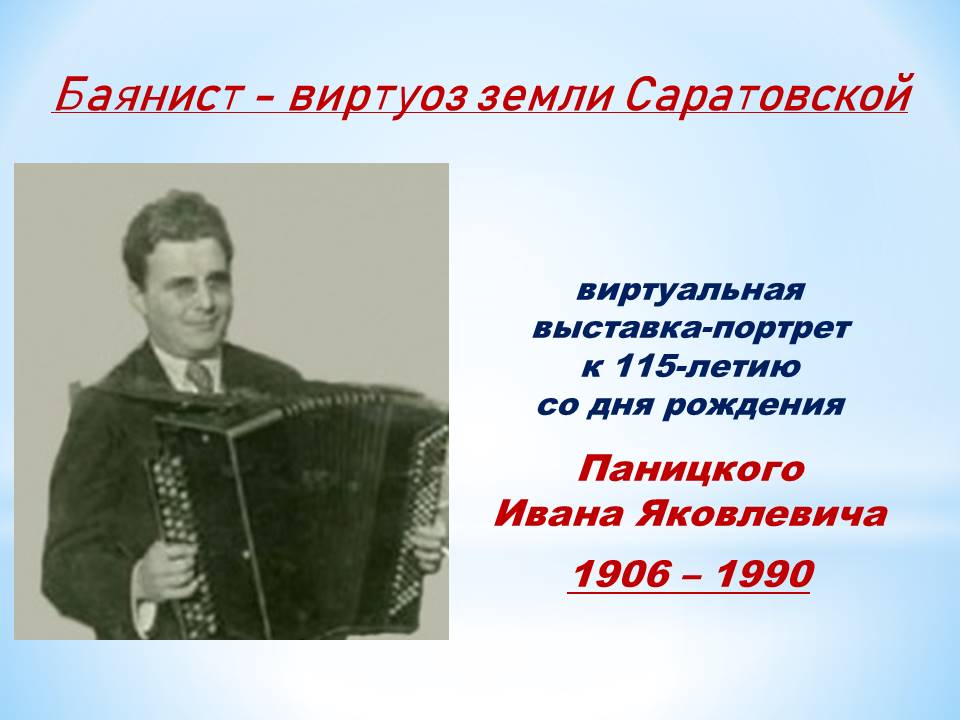 Баянист – виртуоз земли Саратовской

виртуальная выставка-портрет к 115-летию со дня рождения

Паницкого Ивана Яковлевича

1906 – 1990